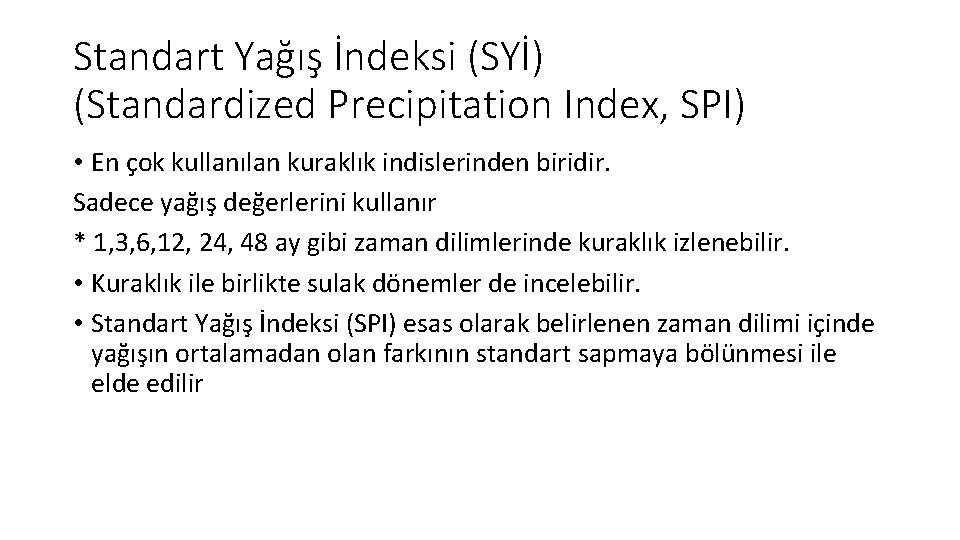 Standart Yağış İndeksi (SYİ) (Standardized Precipitation Index, SPI)

• En çok kullanılan kuraklık indislerinden biridir.

Sadece yağış değerlerini kullanır

* 1,3,6,12, 24, 48 ay gibi zaman dilimlerinde kuraklık izlenebilir.

• Kuraklık ile birlikte sulak dönemler de incelebilir.

• Standart Yağış İndeksi (SPI) esas olarak belirlenen zaman dilimi içinde yağışın ortalamadan olan farkının standart sapmaya bölünmesi ile elde edilir